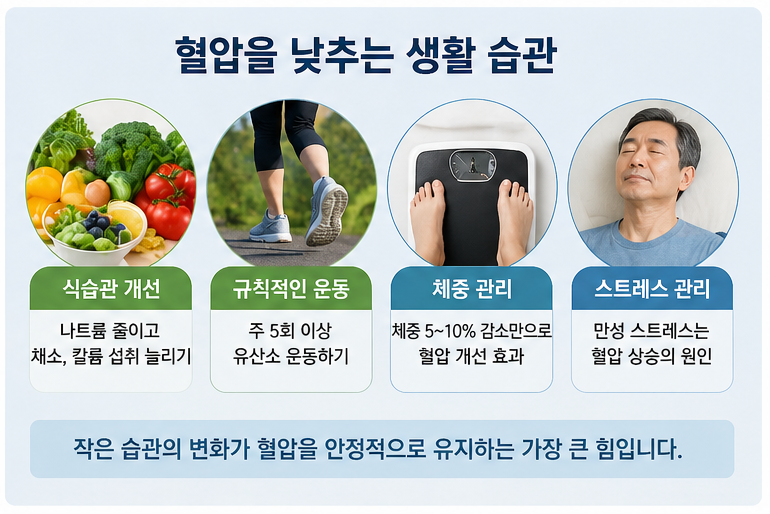 혈압을 낮추는 생활 습관

식습관 개선

나트륨 줄이고 채소, 칼륨 섭취 늘리기

규칙적인 운동

주 5회 이상 유산소 운동하기

체중 관리

체중 5~10% 감소만으로 혈압 개선 효과

스트레스 관리

만성 스트레스는 혈압 상승의 원인

작은 습관의 변화가 혈압을 안정적으로 유지하는 가장 큰 힘입니다.